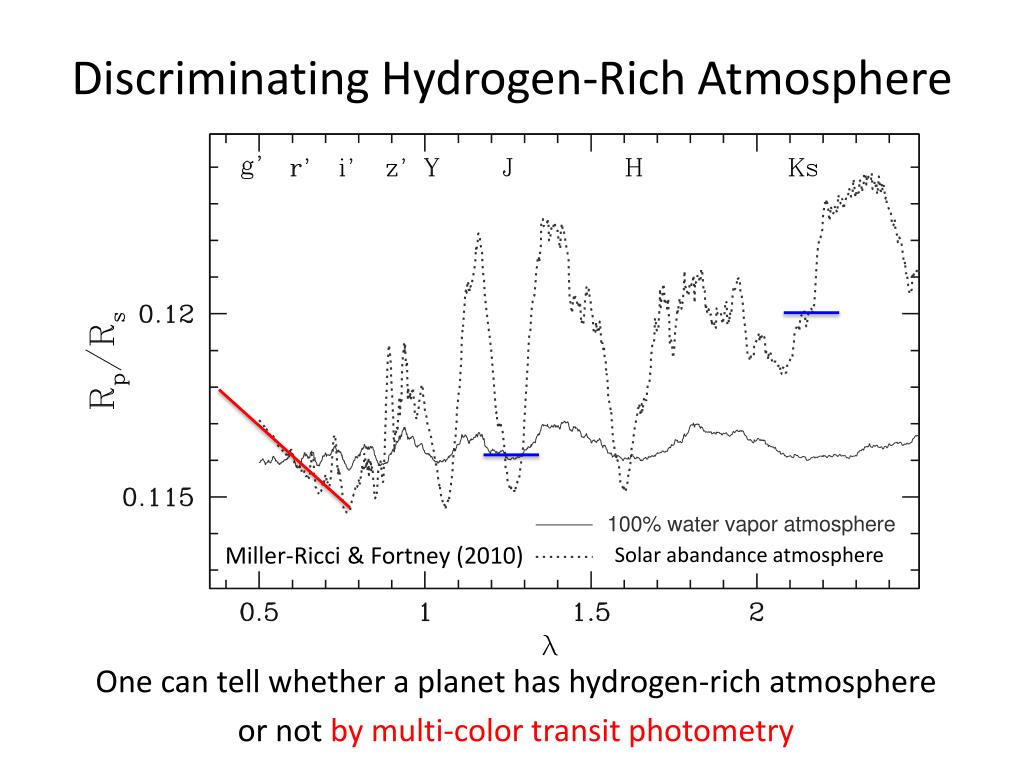 Discriminating Hydrogen-Rich Atmosphere

g' r' i' z' Y J H Ks

$R_p/R_s$

0.12

0.115

100% water vapor atmosphere

Miller-Ricci & Fortney (2010)

Solar abandance atmosphere

0.5 1 1.5 2

$\lambda$

One can tell whether a planet has hydrogen-rich atmosphere or not by multi-color transit photometry